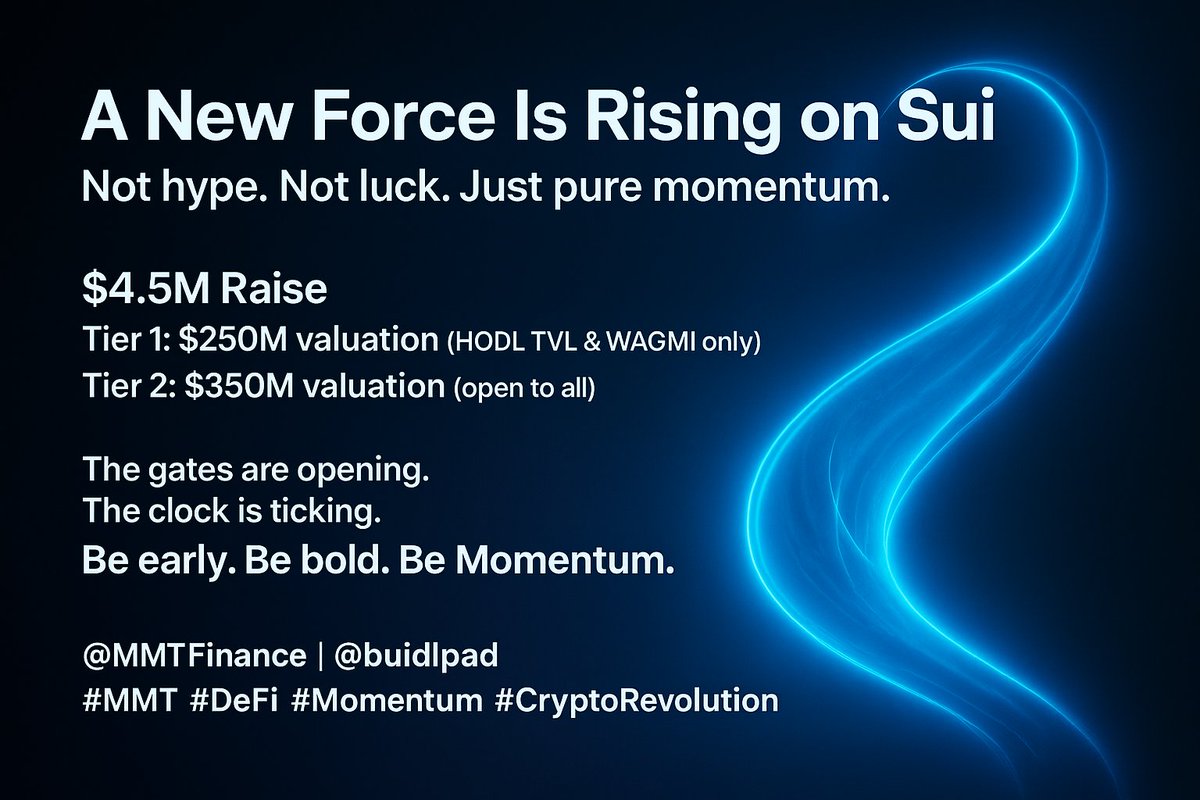 A New Force Is Rising on Sui
Not hype. Not luck. Just pure momentum.

\$4.5M Raise
Tier 1: \$250M valuation (HODL TVL & WAGMI only)
Tier 2: \$350M valuation (open to all)

The gates are opening.
The clock is ticking.
Be early. Be bold. Be Momentum.

@MMTFinance | @buidlpad
#MMT #DeFi #Momentum #CryptoRevolution